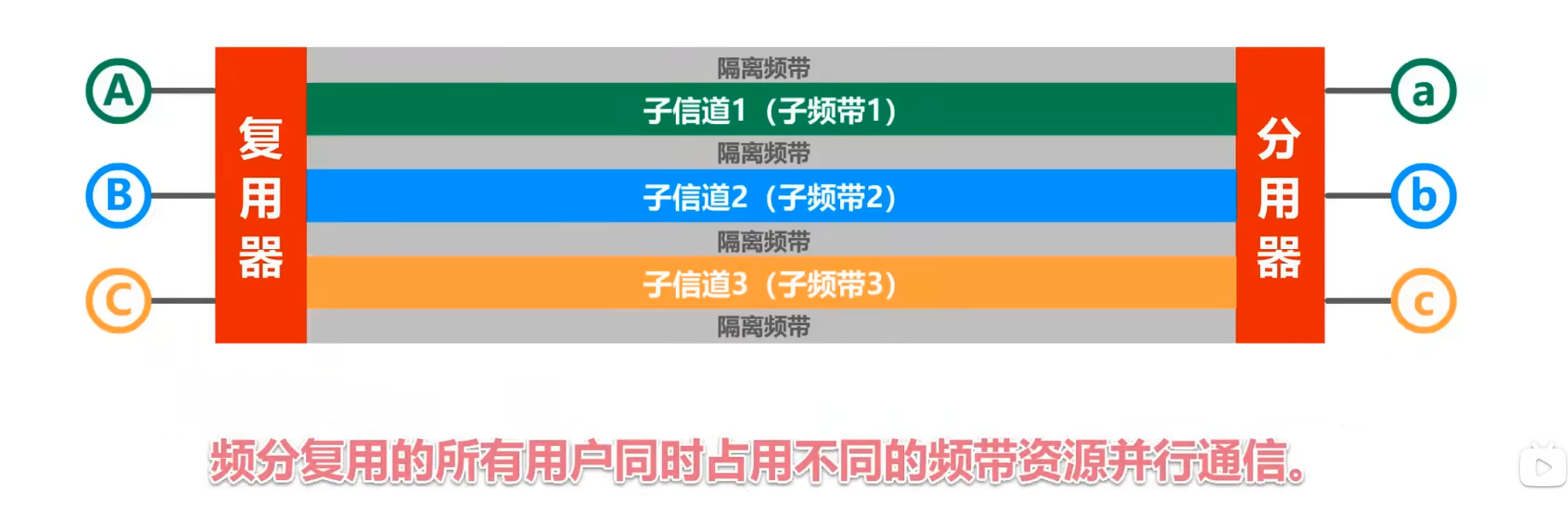 A

B

C

复用器

隔离频带

子信道1（子频带1）

隔离频带

子信道2（子频带2）

隔离频带

子信道3（子频带3）

隔离频带

分用器

a

b

c

频分复用的所有用户同时占用不同的频带资源并行通信。